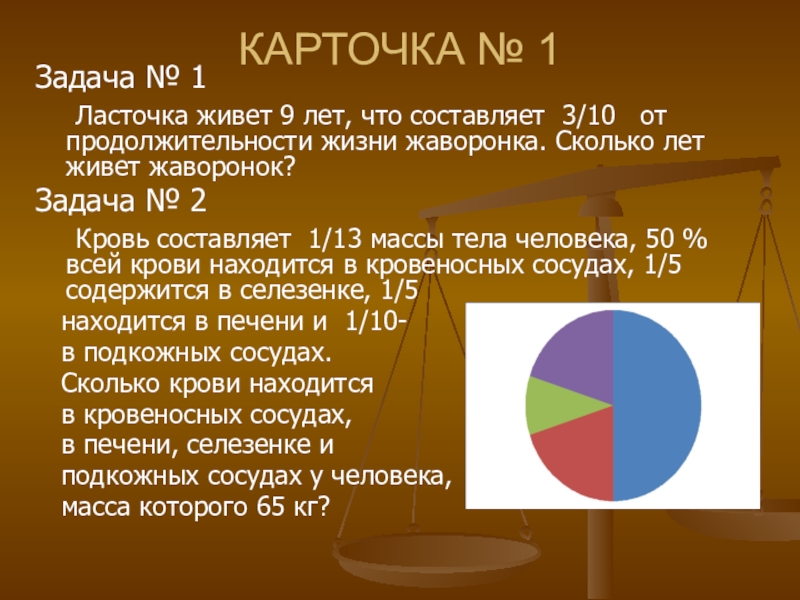 КАРТОЧКА № 1

Задача № 1

Ласточка живет 9 лет, что составляет 3/10 от продолжительности жизни жаворонка. Сколько лет живет жаворонок?

Задача № 2

Кровь составляет 1/13 массы тела человека, 50 % всей крови находится в кровеносных сосудах, 1/5 содержится в селезенке, 1/5 находится в печени и 1/10- в подкожных сосудах. Сколько крови находится в кровеносных сосудах, в печени, селезенке и подкожных сосудах у человека, масса которого 65 кг?